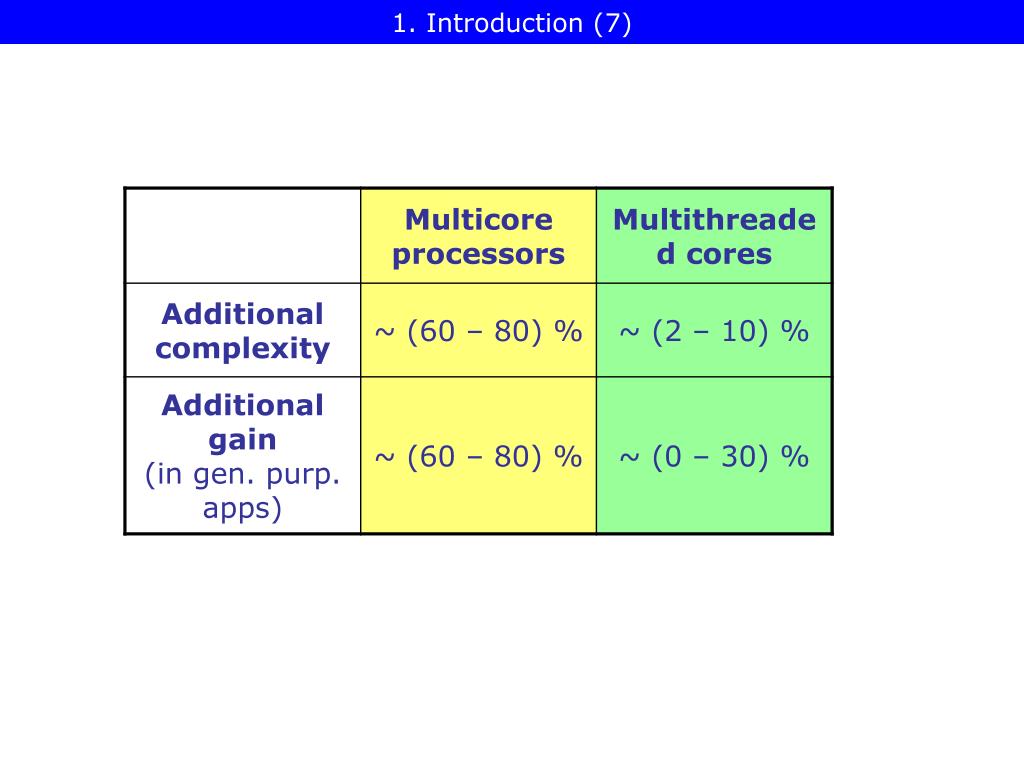 1. Introduction (7)

| | Multicore processors | Multithreaded cores |
|---|---|---|
| Additional complexity | ~ (60 – 80) % | ~ (2 – 10) % |
| Additional gain (in gen. purp. apps) | ~ (60 – 80) % | ~ (0 – 30) % |